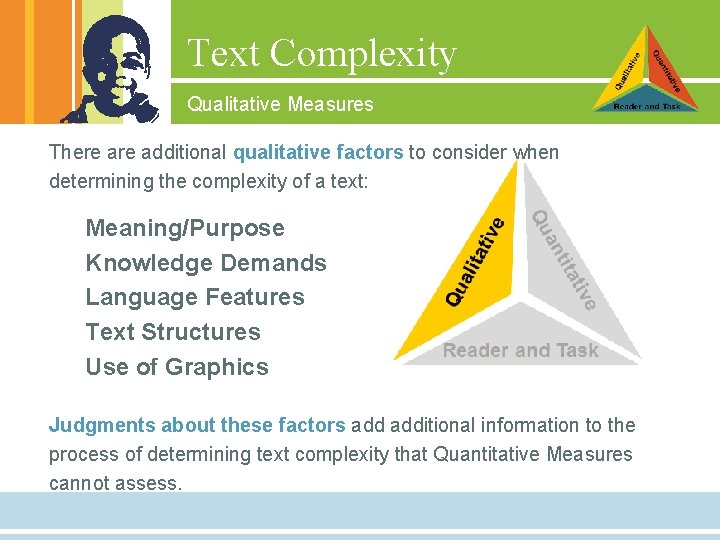 Text Complexity

Qualitative Measures

Qualitative
Quantitative
Reader and Task

There are additional qualitative factors to consider when determining the complexity of a text:

Meaning/Purpose
Knowledge Demands
Language Features
Text Structures
Use of Graphics

Qualitative
Quantitative
Reader and Task

Judgments about these factors add additional information to the process of determining text complexity that Quantitative Measures cannot assess.